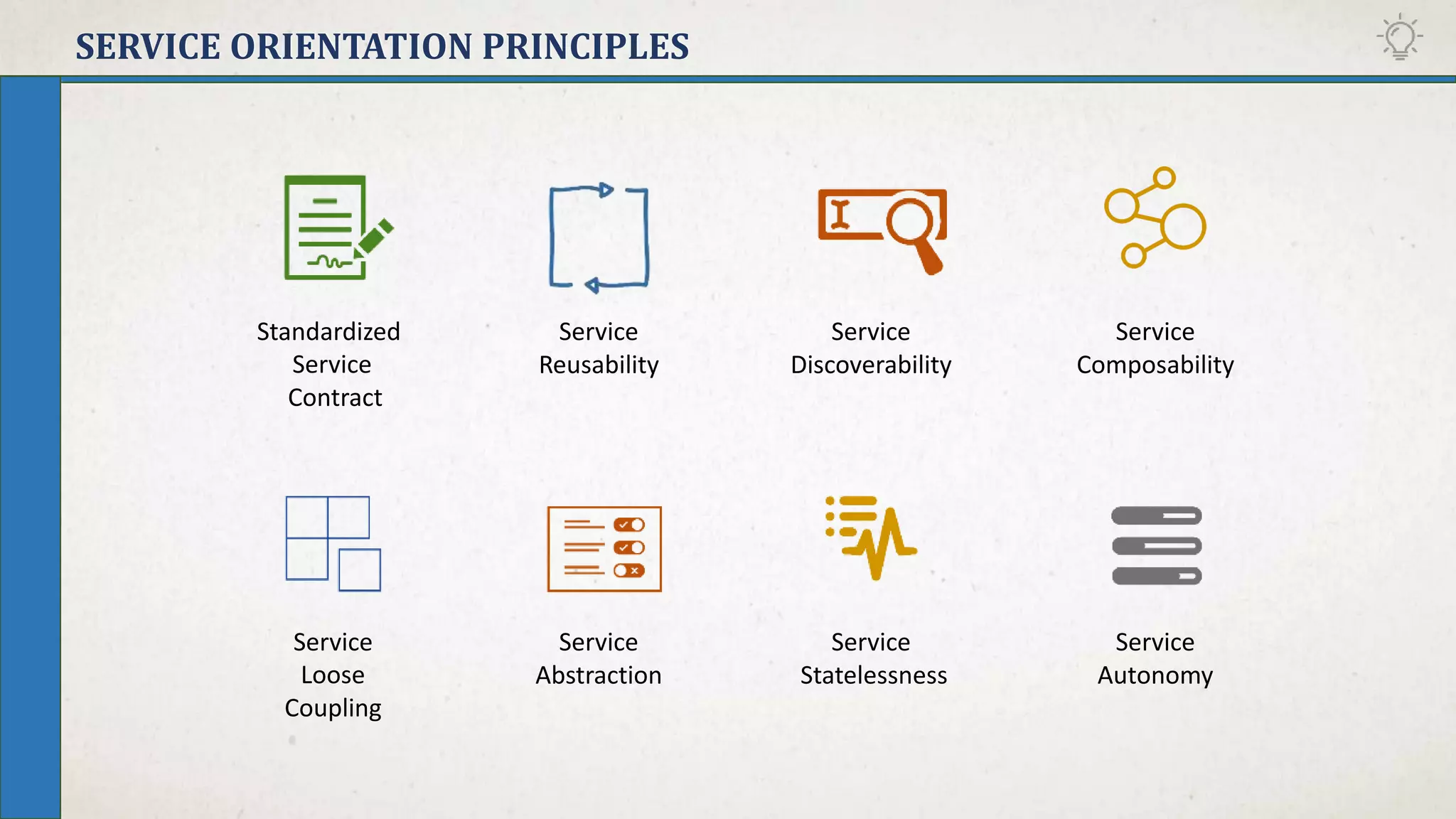 SERVICE ORIENTATION PRINCIPLES

Standardized Service Contract

Service Reusability

Service Discoverability

Service Composability

Service Loose Coupling

Service Abstraction

Service Statelessness

Service Autonomy